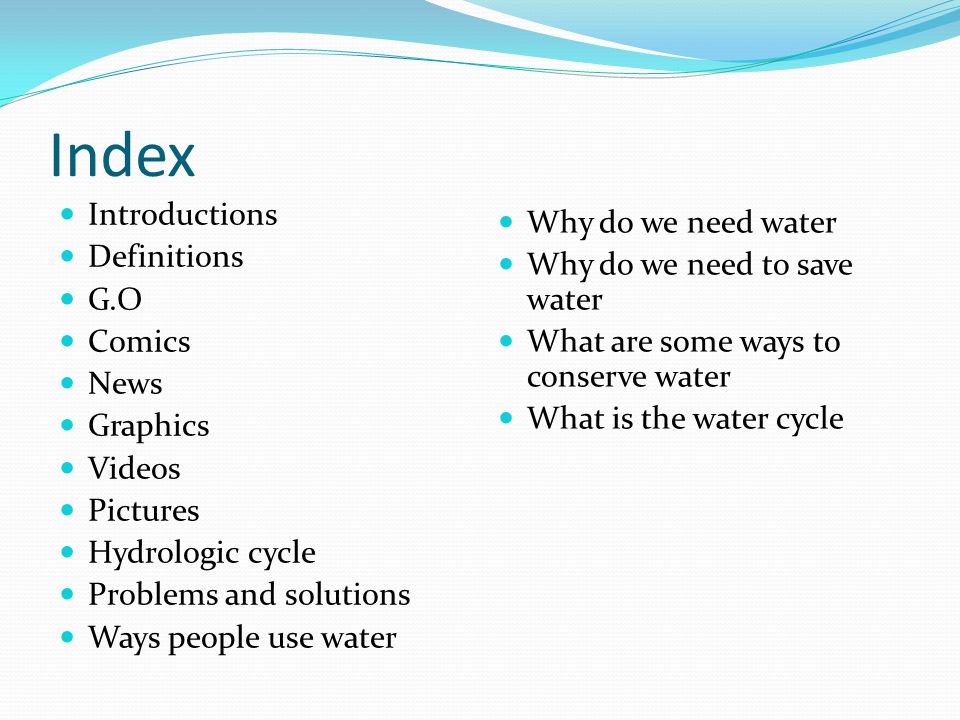 Index

- Introductions
- Definitions
- G.O
- Comics
- News
- Graphics
- Videos
- Pictures
- Hydrologic cycle
- Problems and solutions
- Ways people use water

- Why do we need water
- Why do we need to save water
- What are some ways to conserve water
- What is the water cycle